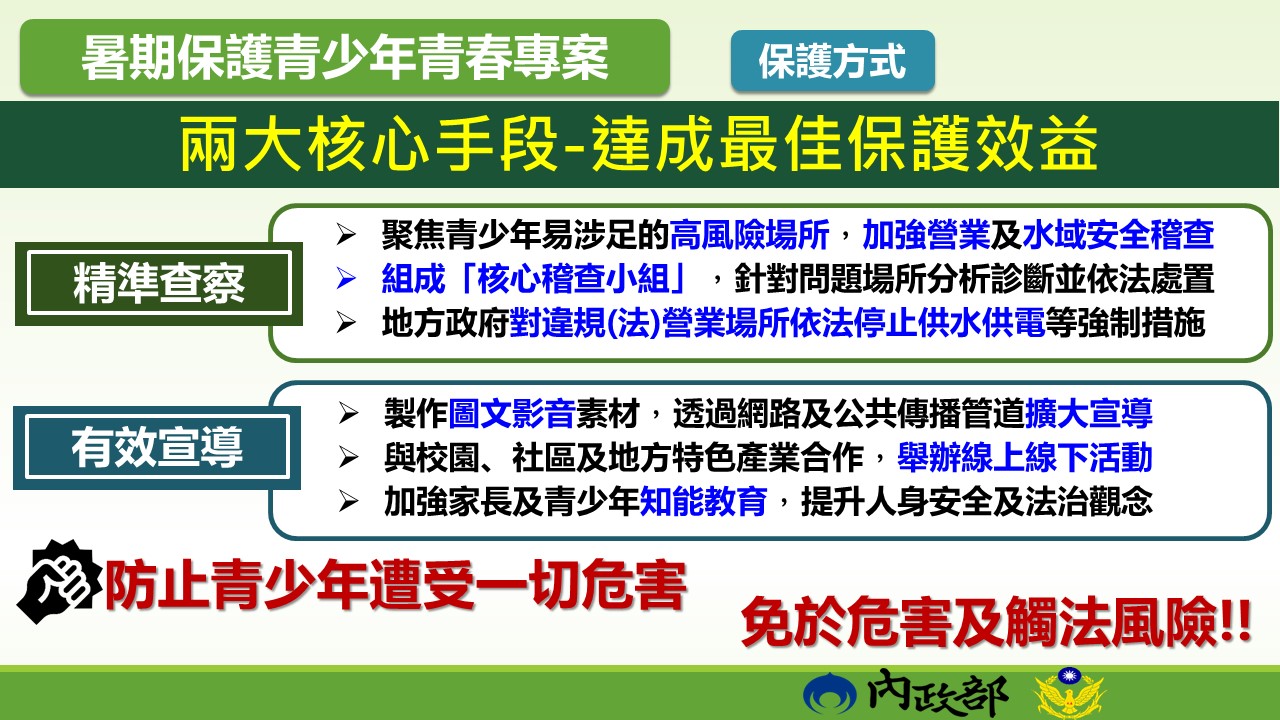 暑期保護青少年青春專案

保護方式

兩大核心手段-達成最佳保護效益

精準查察

➢ 聚焦青少年易涉足的高風險場所，加強營業及水域安全稽查
➢ 組成「核心稽查小組」，針對問題場所分析診斷並依法處置
➢ 地方政府對違規(法)營業場所依法停止供水供電等強制措施

有效宣導

➢ 製作圖文影音素材，透過網路及公共傳播管道擴大宣導
➢ 與校園、社區及地方特色產業合作，舉辦線上線下活動
➢ 加強家長及青少年知能教育，提升人身安全及法治觀念

防止青少年遭受一切危害

免於危害及觸法風險!!

內政部